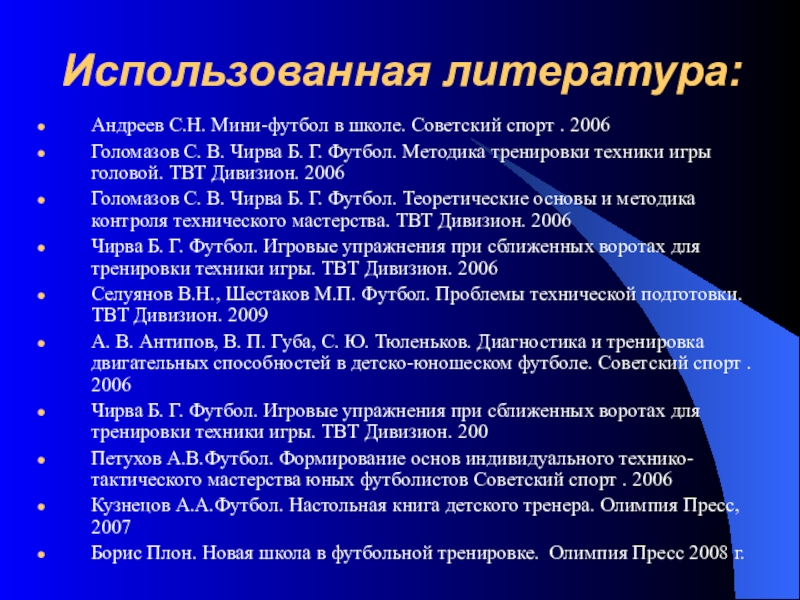 Использованная литература:

- Андреев С.Н. Мини-футбол в школе. Советский спорт . 2006
- Голомазов С. В. Чирва Б. Г. Футбол. Методика тренировки техники игры головой. ТВТ Дивизион. 2006
- Голомазов С. В. Чирва Б. Г. Футбол. Теоретические основы и методика контроля технического мастерства. ТВТ Дивизион. 2006
- Чирва Б. Г. Футбол. Игровые упражнения при сближенных воротах для тренировки техники игры. ТВТ Дивизион. 2006
- Селуянов В.Н., Шестаков М.П. Футбол. Проблемы технической подготовки. ТВТ Дивизион. 2009
- А. В. Антипов, В. П. Губа, С. Ю. Тюленьков. Диагностика и тренировка двигательных способностей в детско-юношеском футболе. Советский спорт . 2006
- Чирва Б. Г. Футбол. Игровые упражнения при сближенных воротах для тренировки техники игры. ТВТ Дивизион. 200
- Петухов А.В.Футбол. Формирование основ индивидуального технико-тактического мастерства юных футболистов Советский спорт . 2006
- Кузнецов А.А.Футбол. Настольная книга детского тренера. Олимпия Пресс, 2007
- Борис Плон. Новая школа в футбольной тренировке. Олимпия Пресс 2008 г.